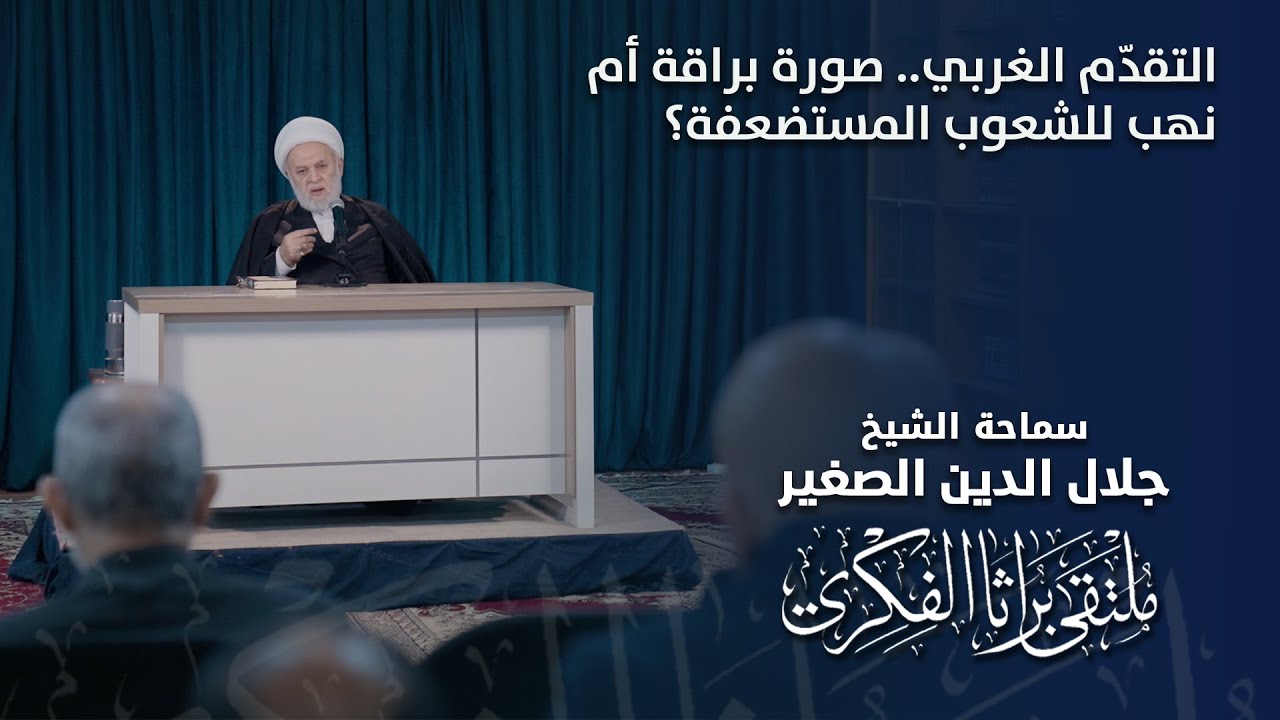 التقدّم الغربي.. صورة براقة أم نهب للشعوب المستضعفة؟

سماحة الشيخ
جلال الدين الصغير

ملتقى براثا الفكري